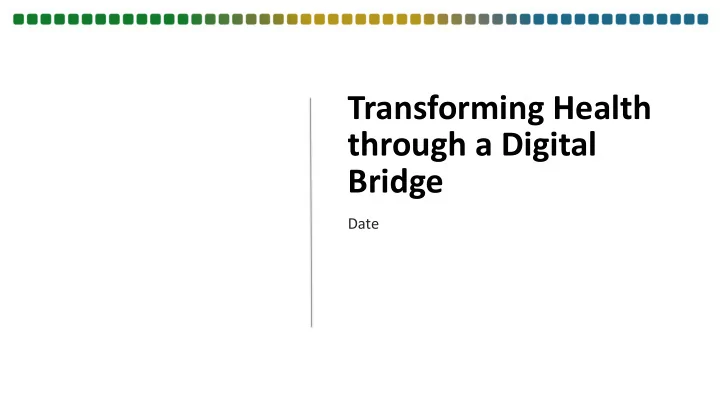 Transforming Health through a Digital Bridge

Date